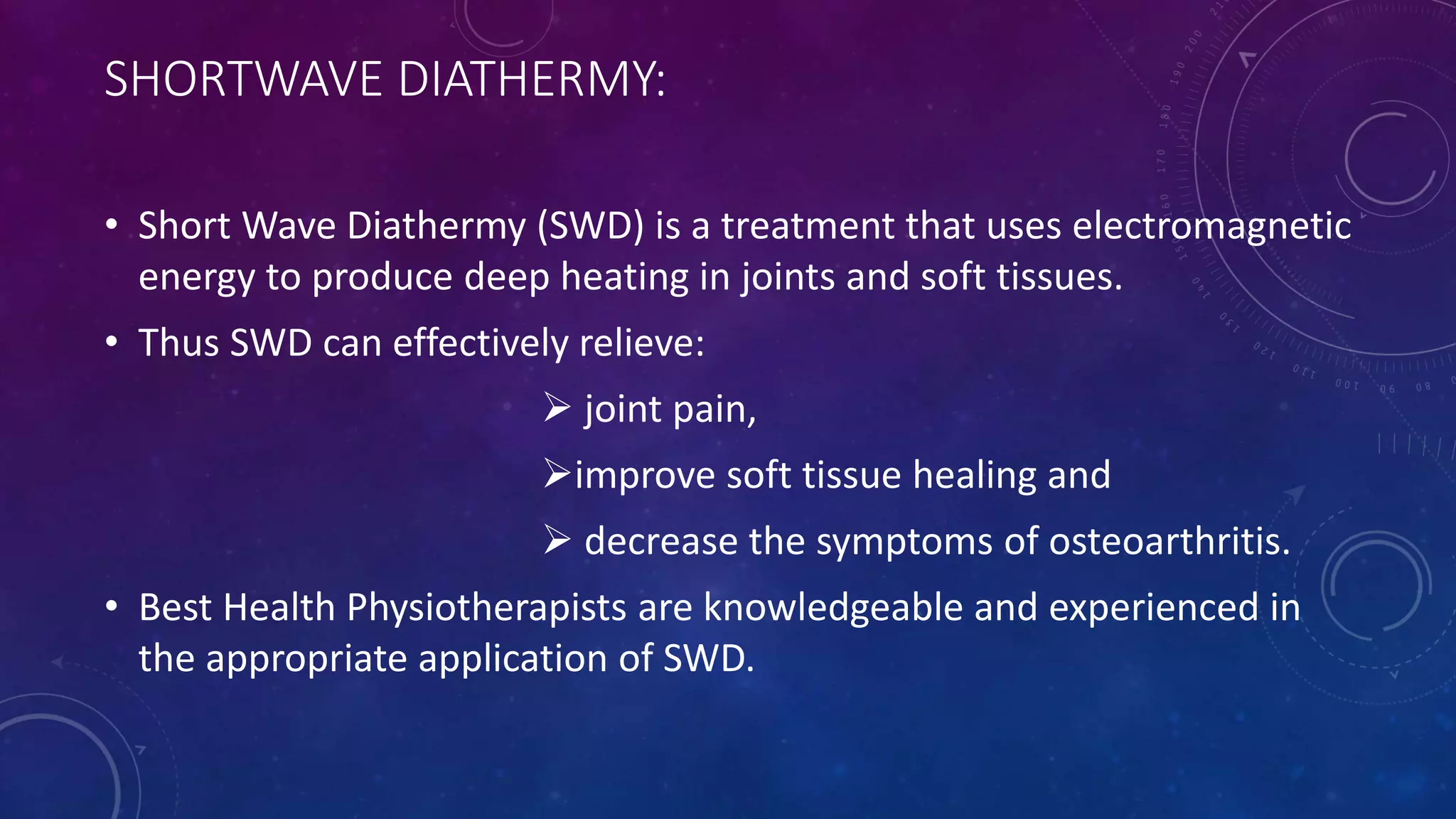 SHORTWAVE DIATHERMY:

• Short Wave Diathermy (SWD) is a treatment that uses electromagnetic energy to produce deep heating in joints and soft tissues.

• Thus SWD can effectively relieve:

➢ joint pain,

➢improve soft tissue healing and

➢ decrease the symptoms of osteoarthritis.

• Best Health Physiotherapists are knowledgeable and experienced in the appropriate application of SWD.